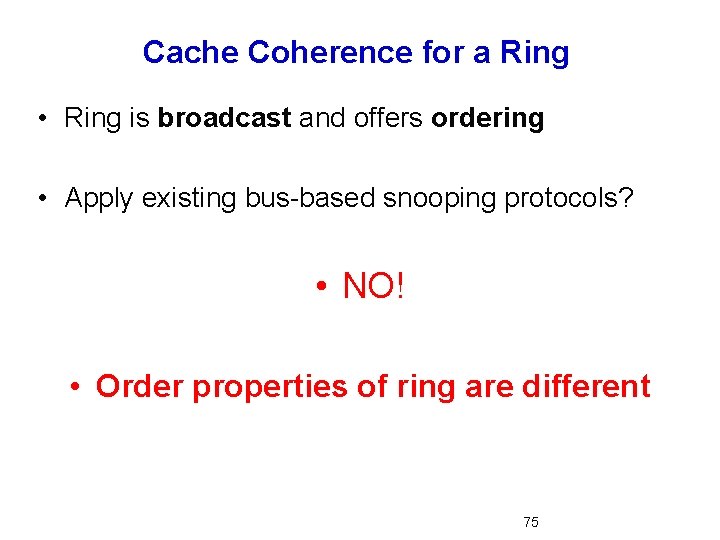 Cache Coherence for a Ring

• Ring is broadcast and offers ordering

• Apply existing bus-based snooping protocols?

• NO!

• Order properties of ring are different

75